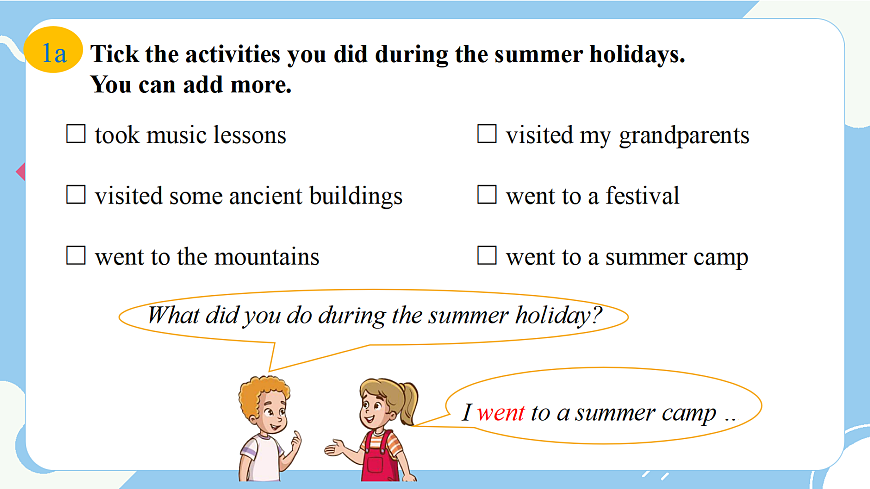 1a Tick the activities you did during the summer holidays. You can add more.

☐ took music lessons

☐ visited some ancient buildings

☐ went to the mountains

☐ visited my grandparents

☐ went to a festival

☐ went to a summer camp

What did you do during the summer holiday?

I went to a summer camp ..